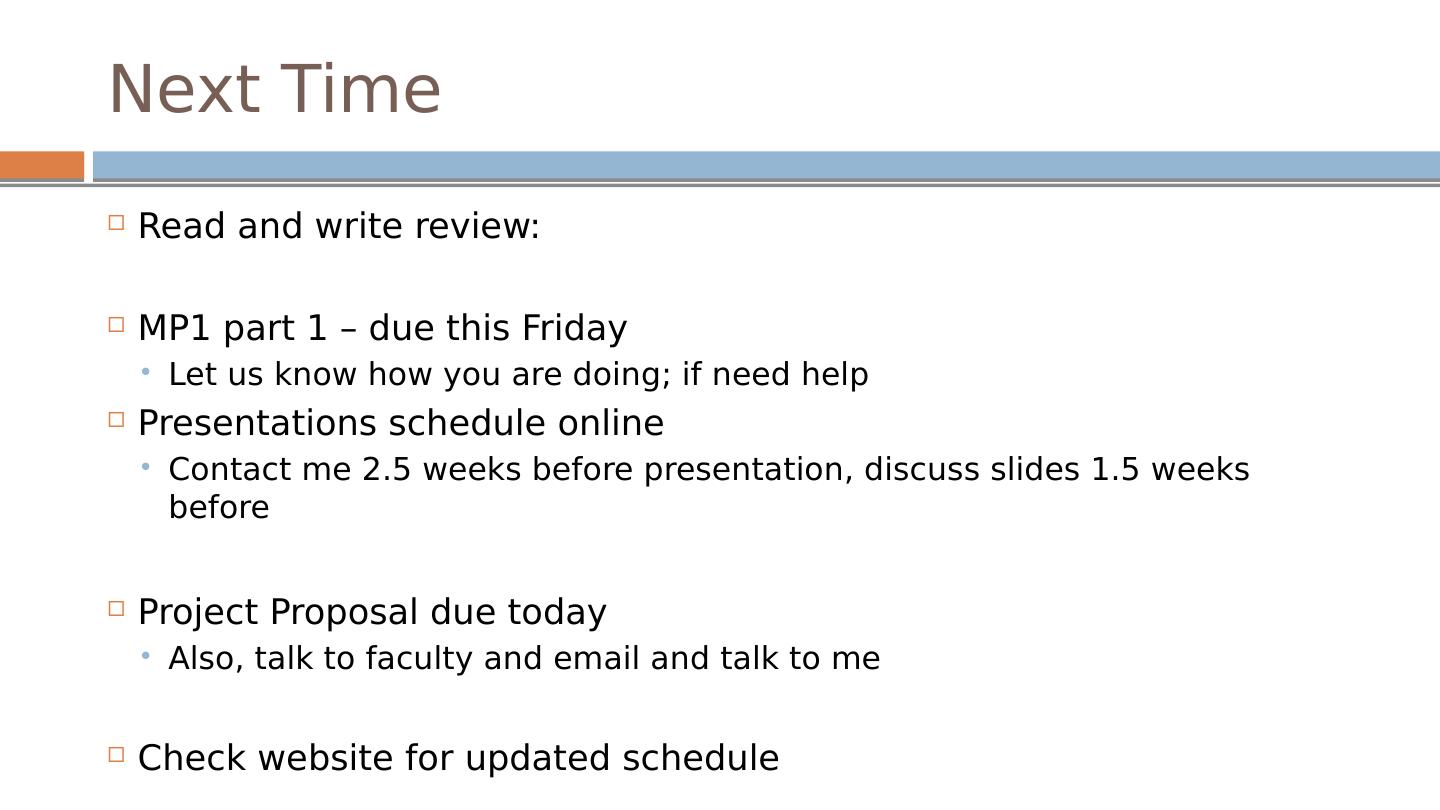 Next Time

Read and write review:

MP1 part 1 – due this Friday

Let us know how you are doing; if need help

Presentations schedule online

Contact me 2.5 weeks before presentation, discuss slides 1.5 weeks before

Project Proposal due today

Also, talk to faculty and email and talk to me

Check website for updated schedule